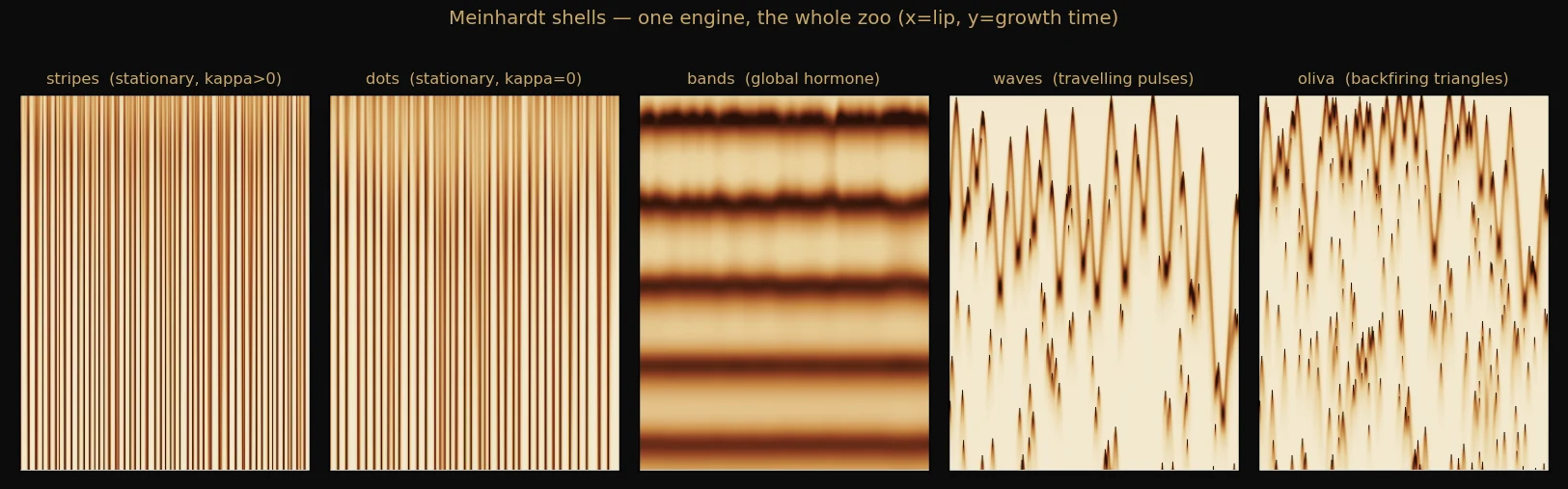 Meinhardt shells — one engine, the whole zoo (x=lip, y=growth time)

stripes (stationary, kappa>0)

dots (stationary, kappa=0)

bands (global hormone)

waves (travelling pulses)

oliva (backfiring triangles)